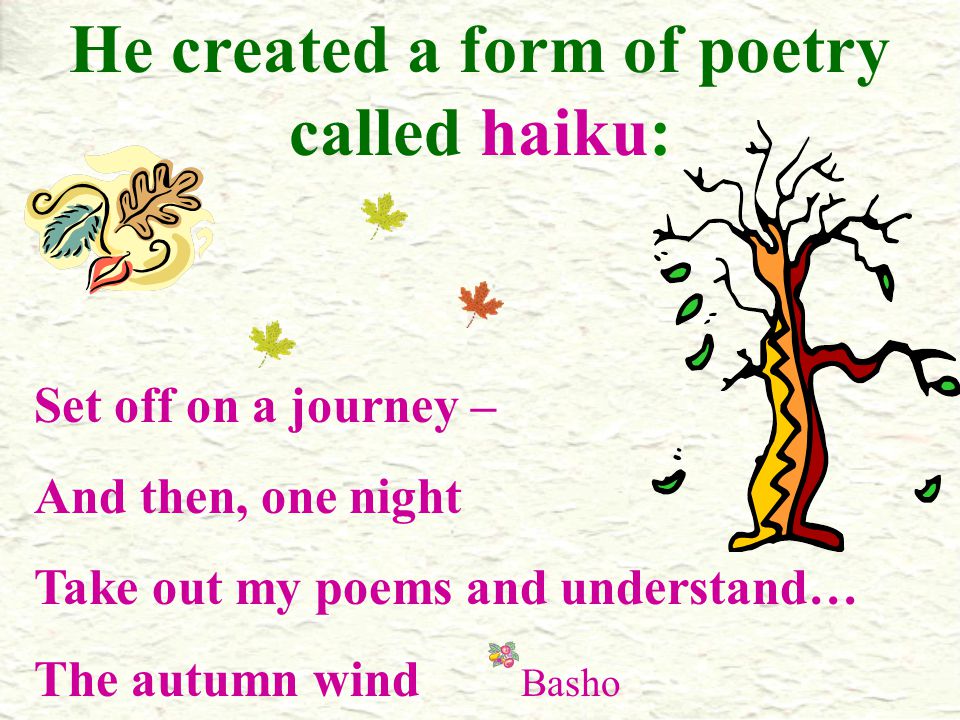 He created a form of poetry called haiku:

Set off on a journey –

And then, one night

Take out my poems and understand…

The autumn wind

Basho